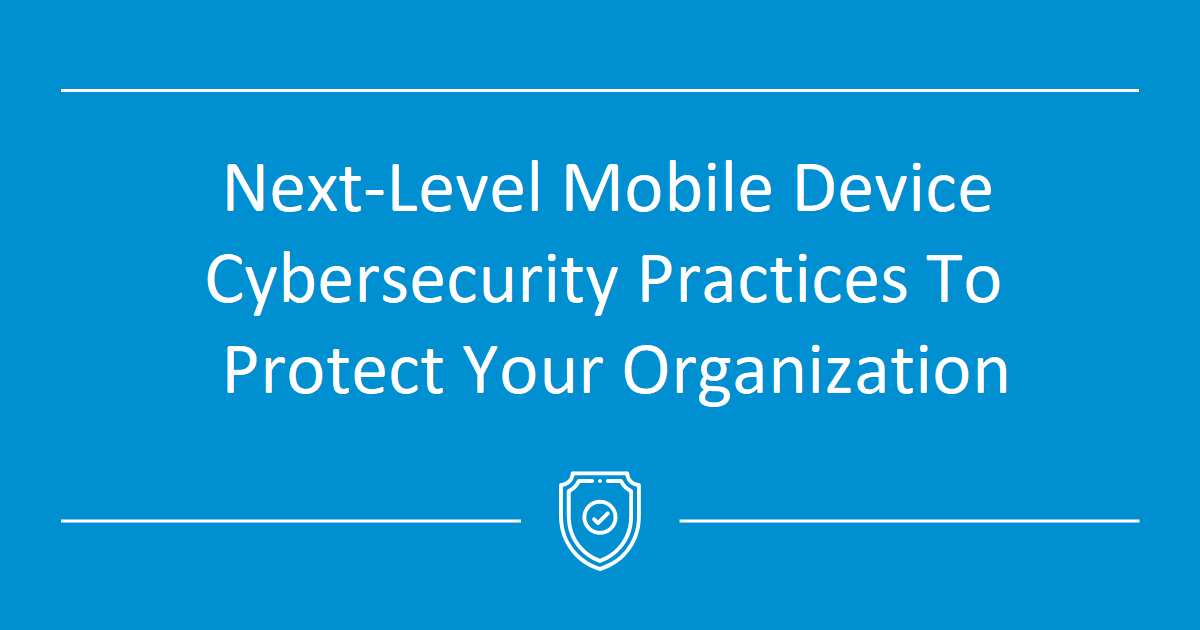 Next-Level Mobile Device Cybersecurity Practices To Protect Your Organization